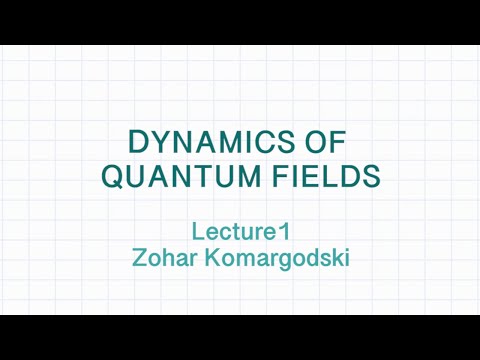 DYNAMICS OF QUANTUM FIELDS

Lecture1
Zohar Komargodski